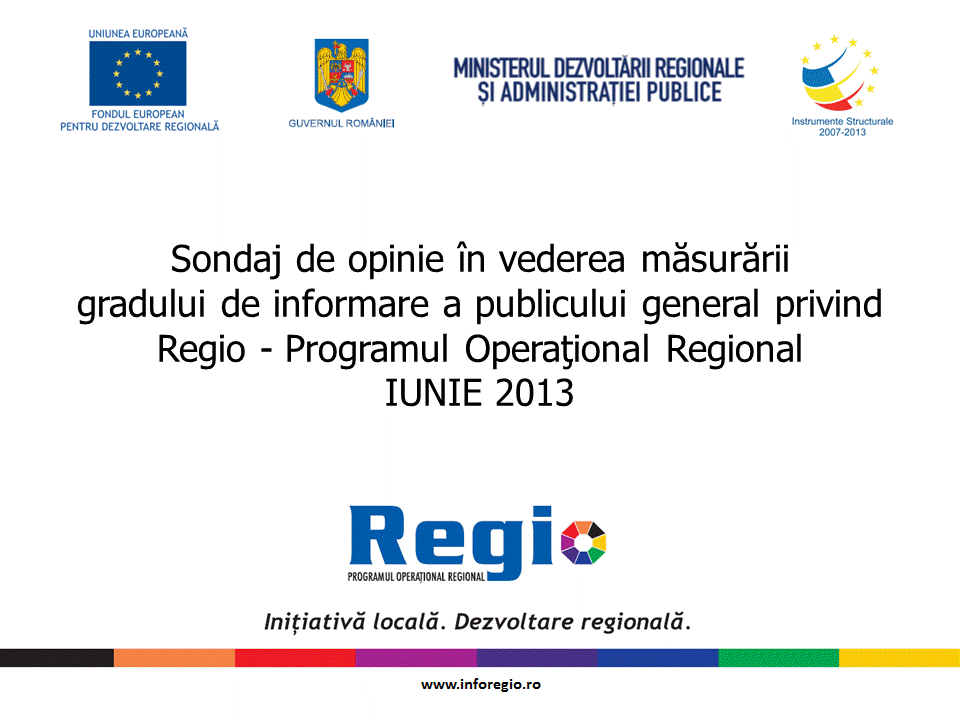 UNIUNEA EUROPEANĂ
FONDUL EUROPEAN PENTRU DEZVOLTARE REGIONALĂ

GUVERNUL ROMÂNIEI

MINISTERUL DEZVOLTĂRII REGIONALE ȘI ADMINISTRAȚIEI PUBLICE

Instrumente Structurale 2007-2013

Sondaj de opinie în vederea măsurării gradului de informare a publicului general privind Regio - Programul Operaţional Regional
IUNIE 2013

Regio
PROGRAMUL OPERAȚIONAL REGIONAL

Inițiativă locală. Dezvoltare regională.

www.inforegio.ro